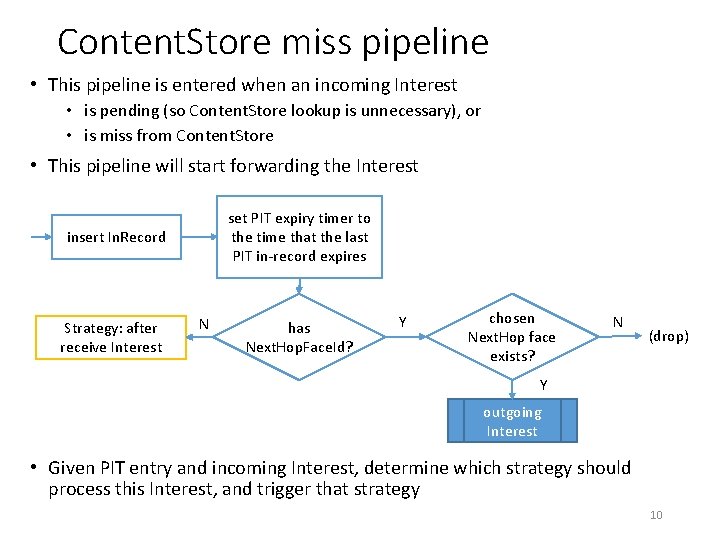 ContentStore miss pipeline

• This pipeline is entered when an incoming Interest
  • is pending (so ContentStore lookup is unnecessary), or
  • is miss from ContentStore
• This pipeline will start forwarding the Interest

insert InRecord

set PIT expiry timer to the time that the last PIT in-record expires

Strategy: after receive Interest

N

has NextHopFaceId?

Y

chosen NextHop face exists?

N

(drop)

Y

outgoing Interest

• Given PIT entry and incoming Interest, determine which strategy should process this Interest, and trigger that strategy

10